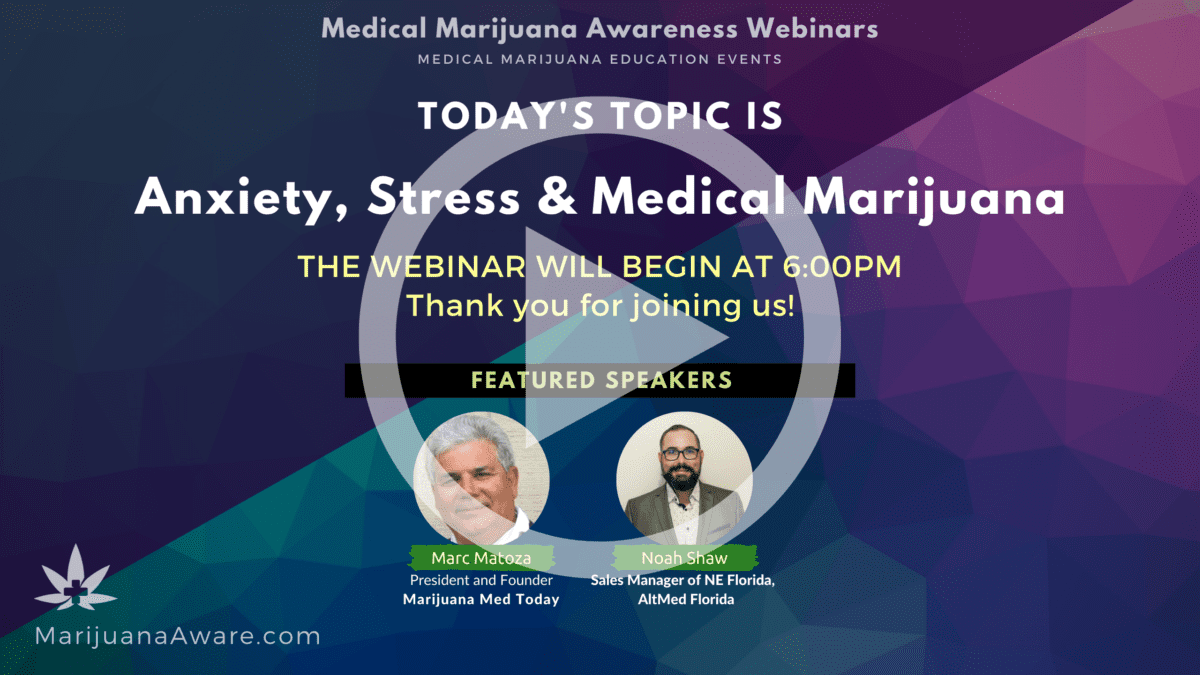 Medical Marijuana Awareness Webinars
MEDICAL MARIJUANA EDUCATION EVENTS

TODAY'S TOPIC IS

Anxiety, Stress & Medical Marijuana

THE WEBINAR WILL BEGIN AT 6:00PM
Thank you for joining us!

FEATURED SPEAKERS

Marc Matoza
President and Founder
Marijuana Med Today

Noah Shaw
Sales Manager of NE Florida, AltMed Florida

MarijuanaAware.com